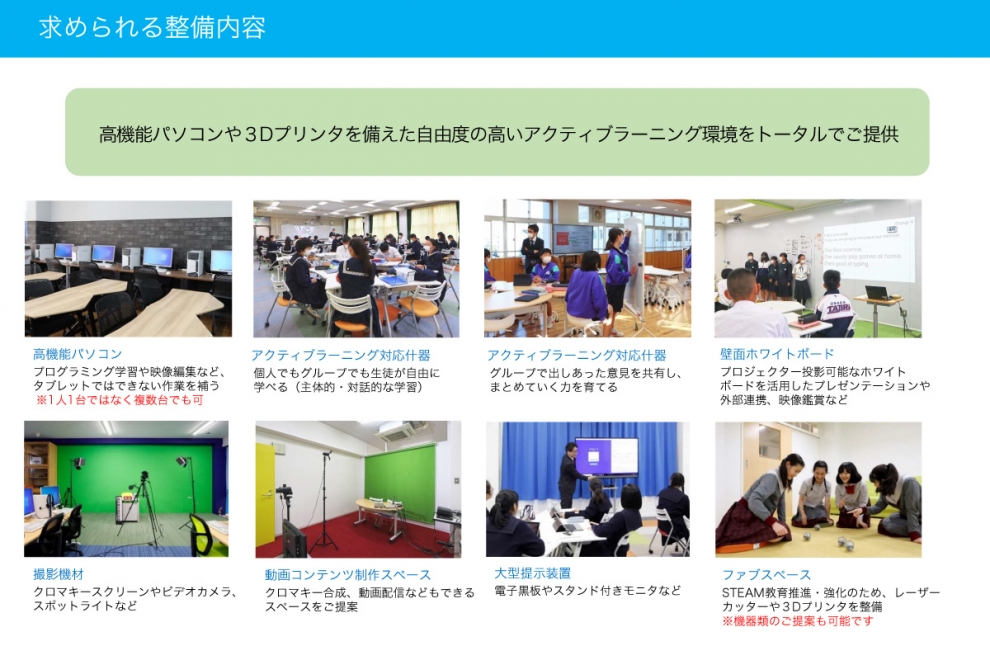 求められる整備内容

高機能パソコンや３Dプリンタを備えた自由度の高いアクティブラーニング環境をトータルでご提供

高機能パソコン
プログラミング学習や映像編集など、タブレットではできない作業を補う
※1人1台ではなく複数台でも可

アクティブラーニング対応什器
個人でもグループでも生徒が自由に学べる（主体的・対話的な学習）

アクティブラーニング対応什器
グループで出しあった意見を共有し、まとめていく力を育てる

壁面ホワイトボード
プロジェクター投影可能なホワイトボードを活用したプレゼンテーションや外部連携、映像鑑賞など

撮影機材
クロマキースクリーンやビデオカメラ、スポットライトなど

動画コンテンツ制作スペース
クロマキー合成、動画配信などもできるスペースをご提案

大型提示装置
電子黒板やスタンド付きモニタなど

ファブスペース
STEAM教育推進・強化のため、レーザーカッターや３Dプリンタを整備
※機器類のご提案も可能です